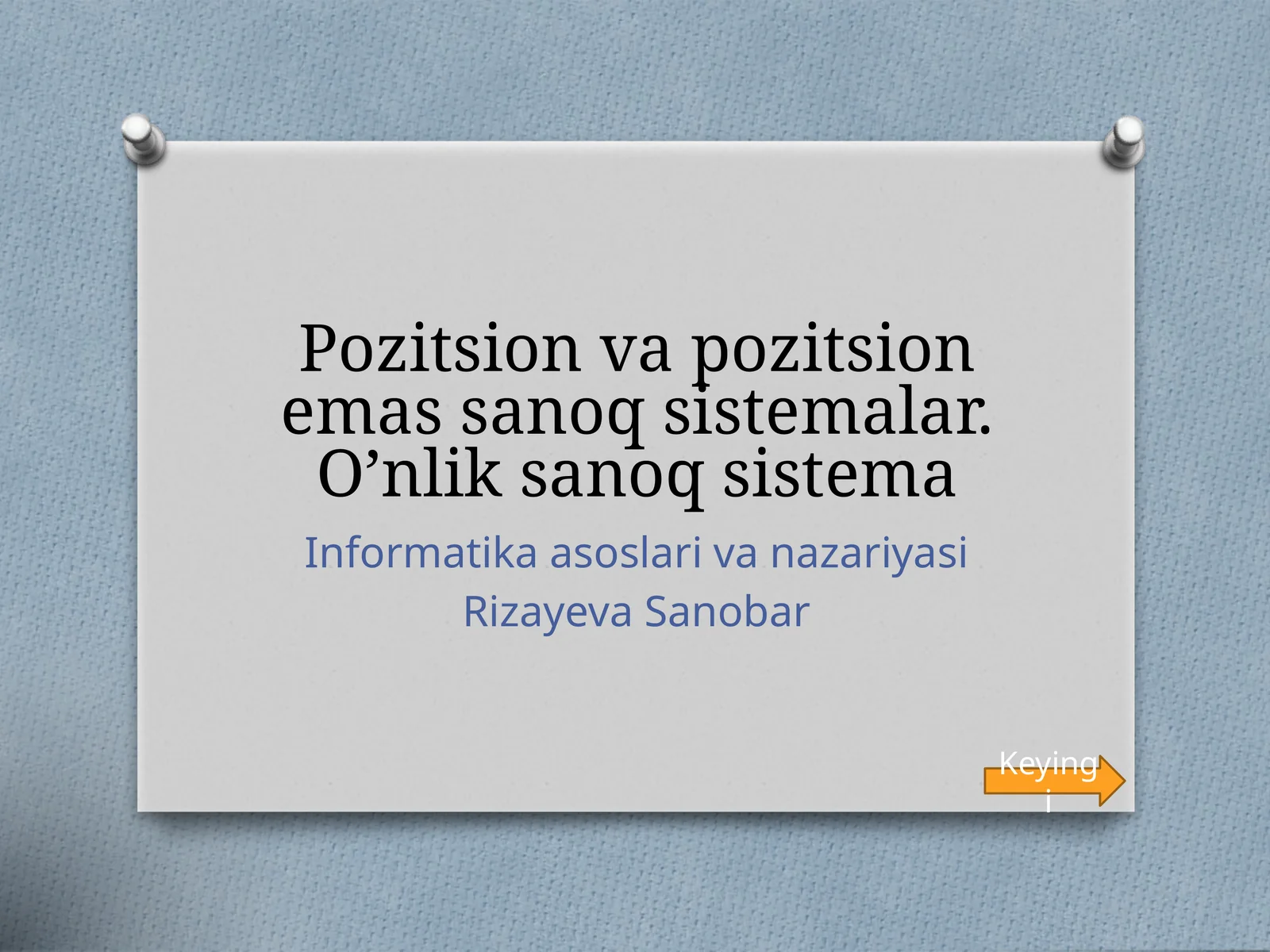 Pozitsion va pozitsion emas sanoq sistemalar. O’nlik sanoq sistema

Informatika asoslari va nazariyasi

Rizayeva Sanobar

Keyingi